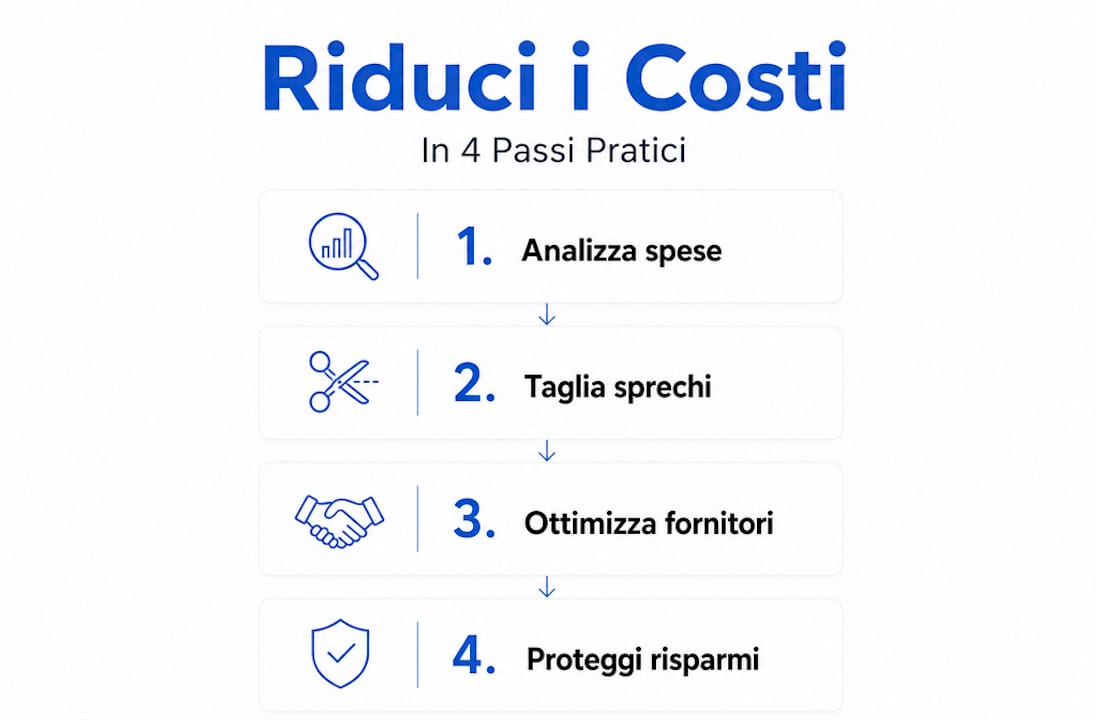 Riduci i Costi

In 4 Passi Pratici

1. Analizza spese

2. Taglia sprechi

3. Ottimizza fornitori

4. Proteggi risparmi